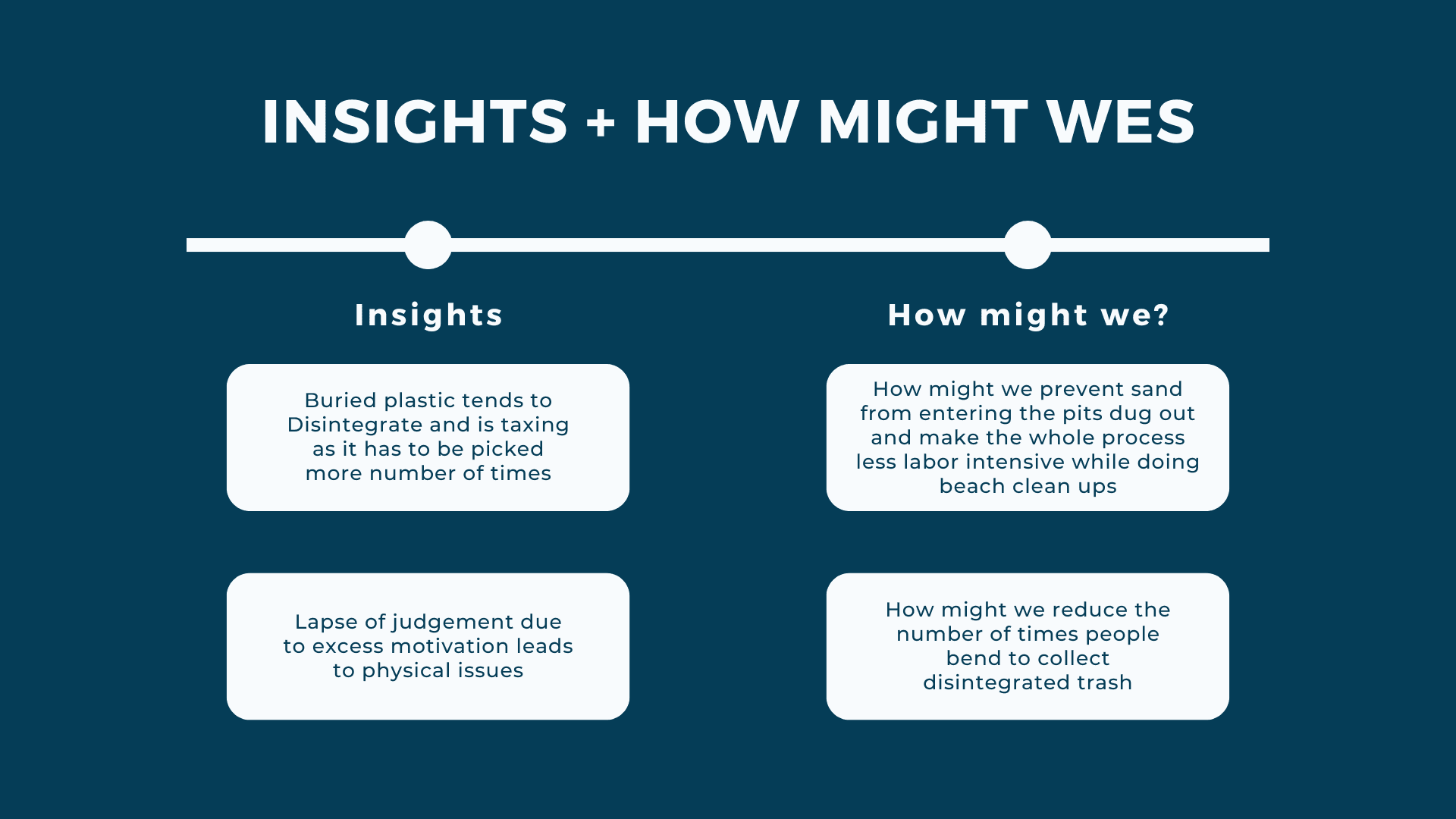 INSIGHTS + HOW MIGHT WES

Insights

Buried plastic tends to Disintegrate and is taxing as it has to be picked more number of times

Lapse of judgement due to excess motivation leads to physical issues

How might we?

How might we prevent sand from entering the pits dug out and make the whole process less labor intensive while doing beach clean ups

How might we reduce the number of times people bend to collect disintegrated trash